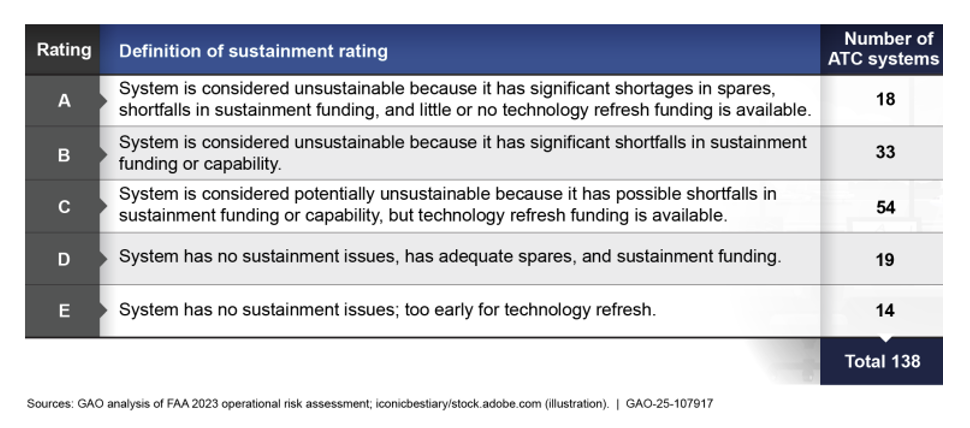 | Rating | Definition of sustainment rating | Number of ATC systems |
|---|---|---|
| A | System is considered unsustainable because it has significant shortages in spares, shortfalls in sustainment funding, and little or no technology refresh funding is available. | 18 |
| B | System is considered unsustainable because it has significant shortfalls in sustainment funding or capability. | 33 |
| C | System is considered potentially unsustainable because it has possible shortfalls in sustainment funding or capability, but technology refresh funding is available. | 54 |
| D | System has no sustainment issues, has adequate spares, and sustainment funding. | 19 |
| E | System has no sustainment issues; too early for technology refresh. | 14 |
| | | Total 138 |

Sources: GAO analysis of FAA 2023 operational risk assessment; iconicbestiary/stock.adobe.com (illustration). | GAO-25-107917